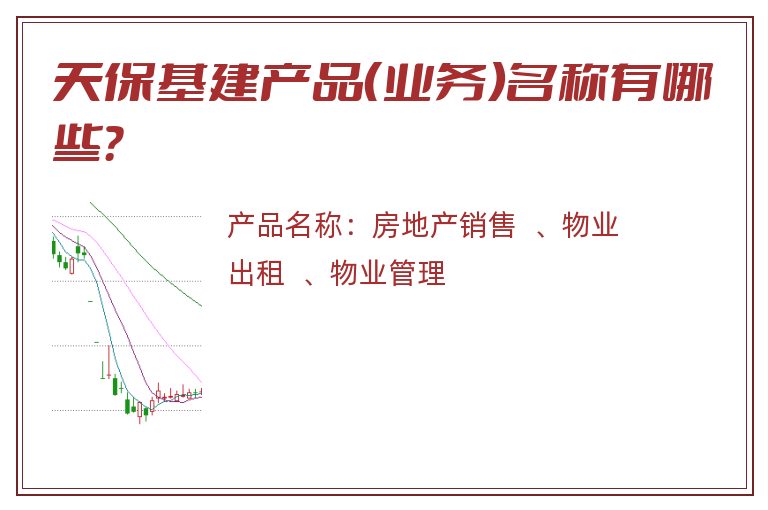 天保基建产品(业务)名称有哪些?

产品名称：房地产销售 、物业出租 、物业管理